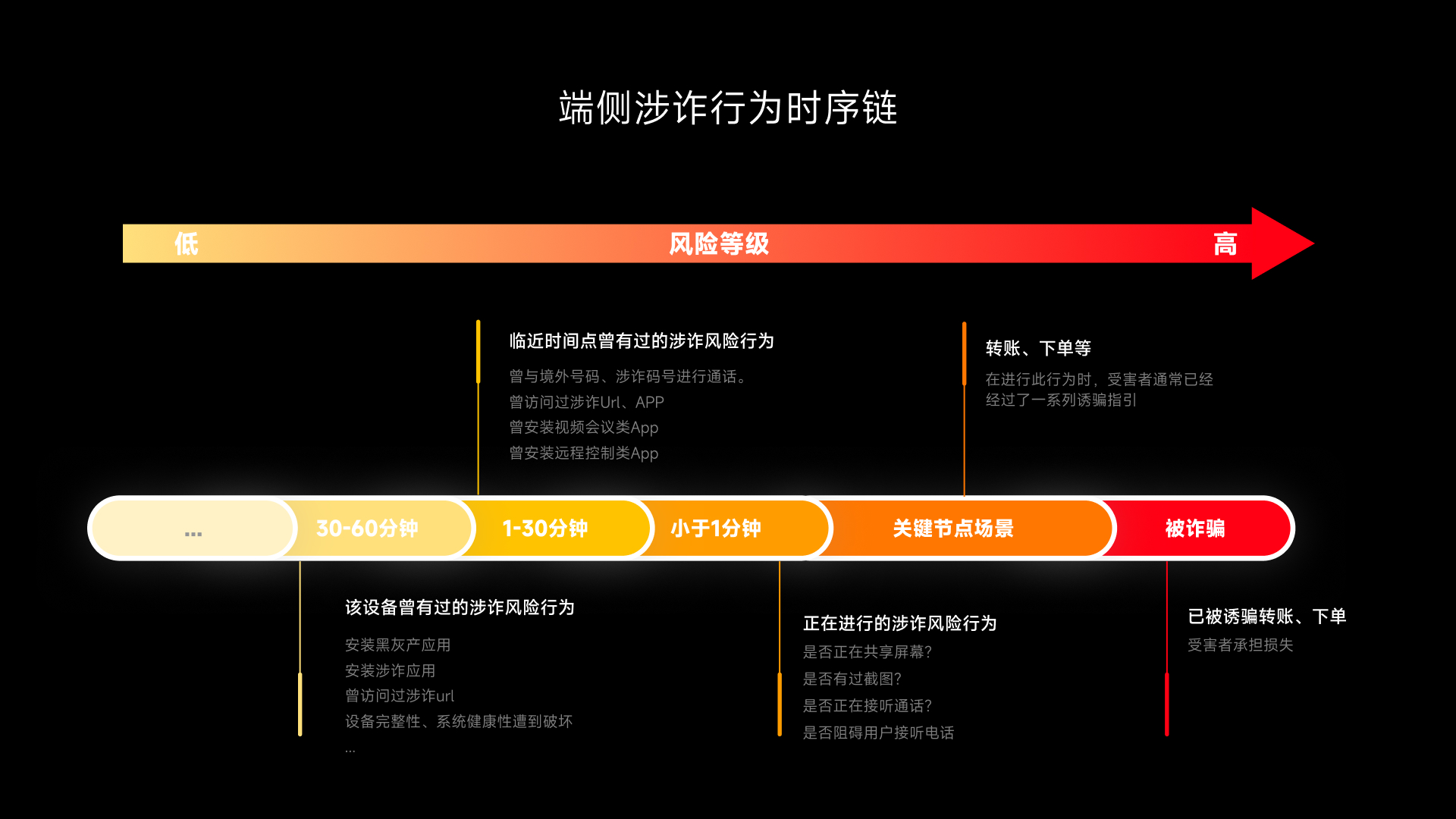 端侧涉诈行为时序链

低　风险等级　高

临近时间点曾有过的涉诈风险行为

曾与境外号码、涉诈码号进行通话。
曾访问过涉诈Url、APP
曾安装视频会议类App
曾安装远程控制类App

转账、下单等

在进行此行为时，受害者通常已经经过了一系列诱骗指引

...　30-60分钟　1-30分钟　小于1分钟　关键节点场景　被诈骗

该设备曾有过的涉诈风险行为

安装黑灰产应用
安装涉诈应用
曾访问过涉诈url
设备完整性、系统健康性遭到破坏
...

正在进行的涉诈风险行为

是否正在共享屏幕？
是否有过截图？
是否正在接听通话？
是否阻碍用户接听电话

已被诱骗转账、下单

受害者承担损失